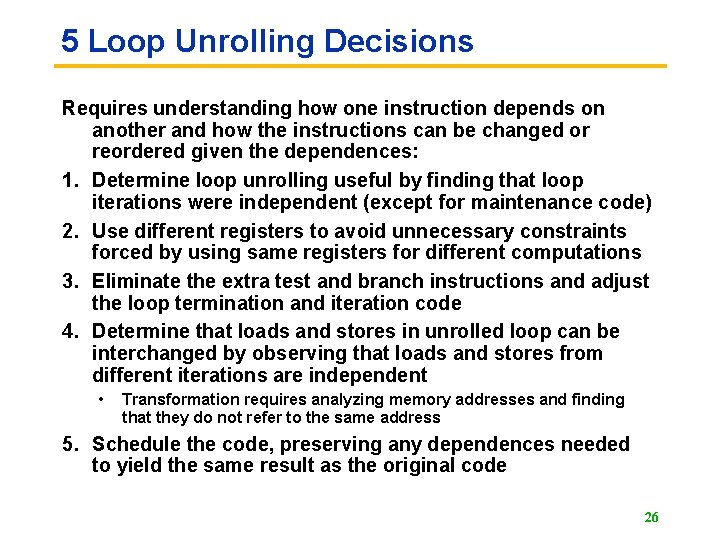 5 Loop Unrolling Decisions

Requires understanding how one instruction depends on another and how the instructions can be changed or reordered given the dependences:

1. Determine loop unrolling useful by finding that loop iterations were independent (except for maintenance code)
2. Use different registers to avoid unnecessary constraints forced by using same registers for different computations
3. Eliminate the extra test and branch instructions and adjust the loop termination and iteration code
4. Determine that loads and stores in unrolled loop can be interchanged by observing that loads and stores from different iterations are independent
   • Transformation requires analyzing memory addresses and finding that they do not refer to the same address
5. Schedule the code, preserving any dependences needed to yield the same result as the original code

26